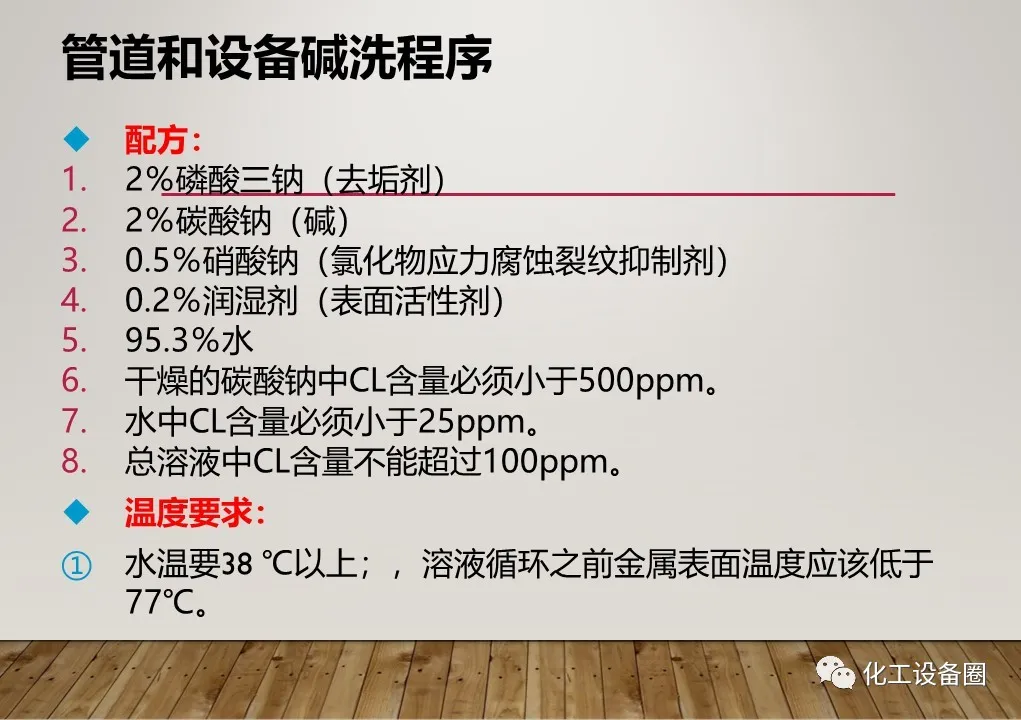 管道和设备碱洗程序

◆ 配方：

1. 2%磷酸三钠（去垢剂）
2. 2%碳酸钠（碱）
3. 0.5%硝酸钠（氯化物应力腐蚀裂纹抑制剂）
4. 0.2%润湿剂（表面活性剂）
5. 95.3%水
6. 干燥的碳酸钠中CL含量必须小于500ppm。
7. 水中CL含量必须小于25ppm。
8. 总溶液中CL含量不能超过100ppm。

◆ 温度要求：

① 水温要38 ℃以上；，溶液循环之前金属表面温度应该低于77℃。

化工设备圈